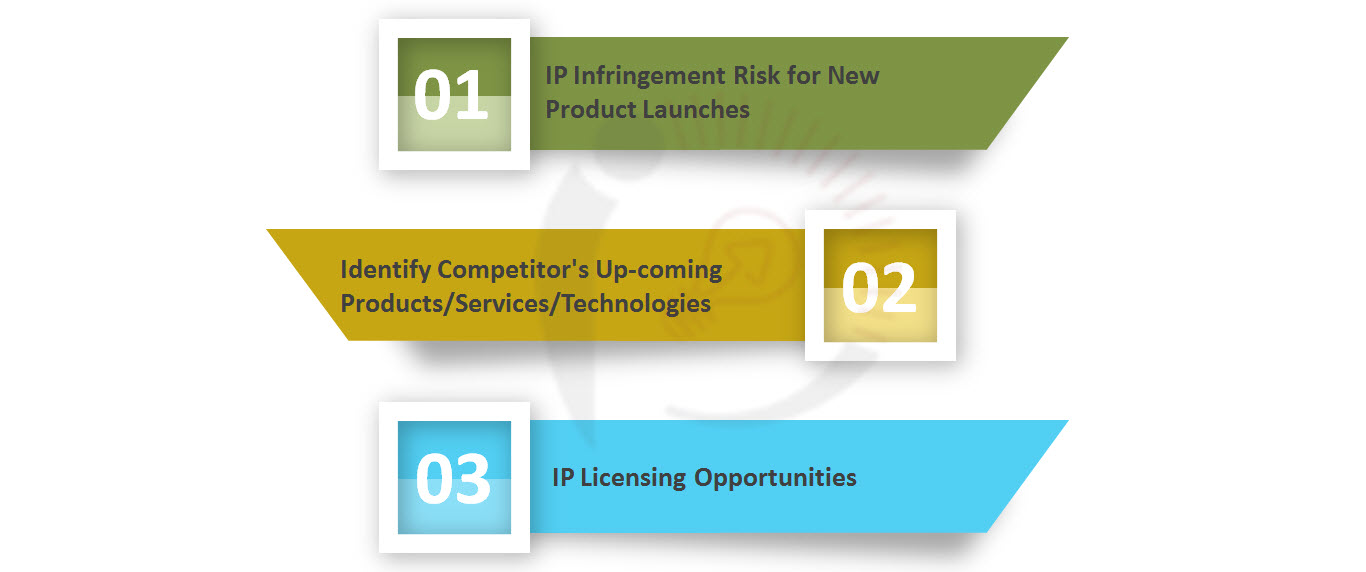 01

IP Infringement Risk for New Product Launches

Identify Competitor's Up-coming Products/Services/Technologies

02

03

IP Licensing Opportunities